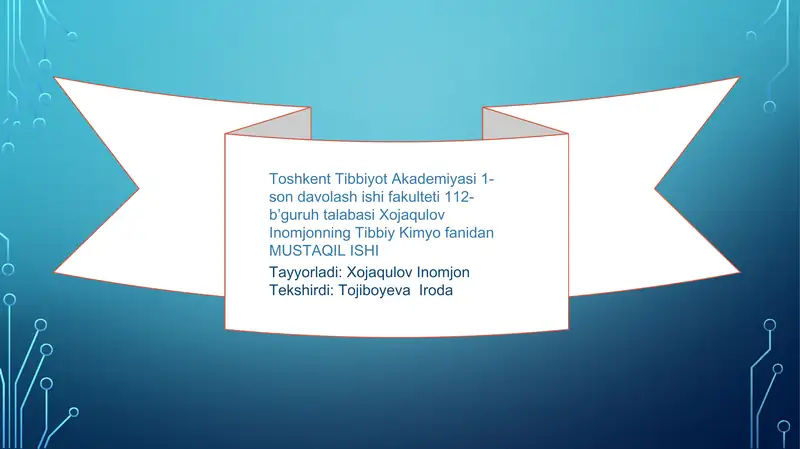 Toshkent Tibbiyot Akademiyasi 1-son davolash ishi fakulteti 112-b'guruh talabasi Xojaqulov Inomjonning Tibbiy Kimyo fanidan MUSTAQIL ISHI

Tayyorladi: Xojaqulov Inomjon
Tekshirdi: Tojiboyeva Iroda